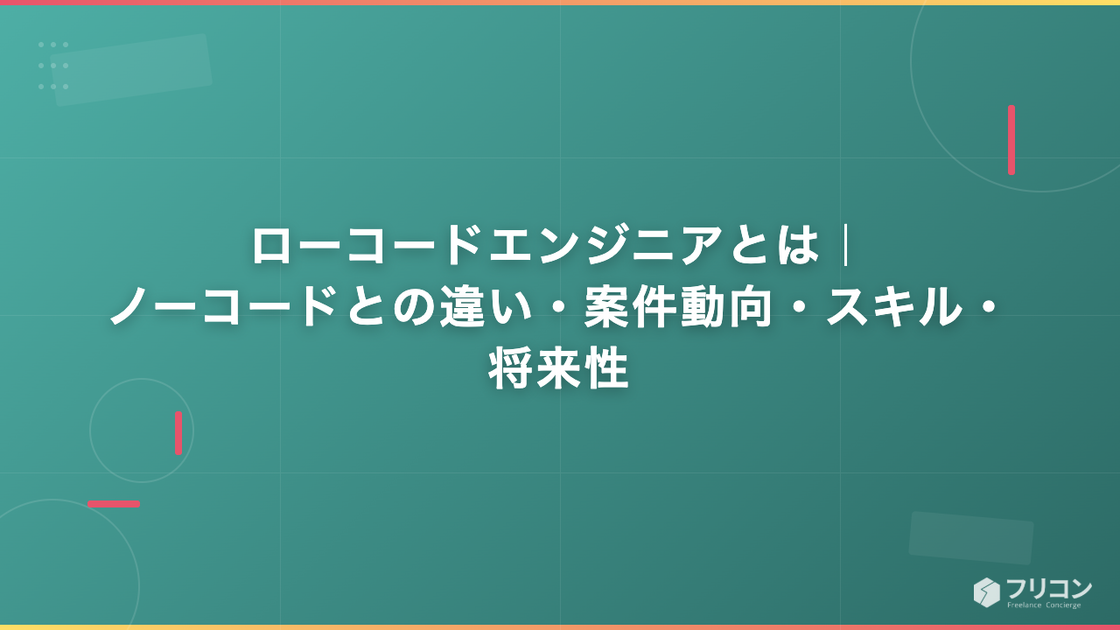 ローコードエンジニアとは｜ノーコードとの違い・案件動向・スキル・将来性

フリコン
Freelance Concierge